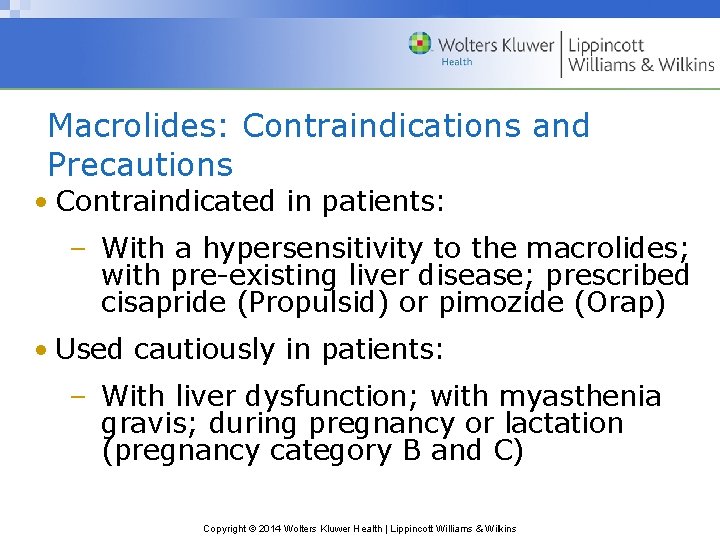 Wolters Kluwer Health | Lippincott Williams & Wilkins

Macrolides: Contraindications and Precautions

• Contraindicated in patients:

– With a hypersensitivity to the macrolides; with pre-existing liver disease; prescribed cisapride (Propulsid) or pimozide (Orap)

• Used cautiously in patients:

– With liver dysfunction; with myasthenia gravis; during pregnancy or lactation (pregnancy category B and C)

Copyright © 2014 Wolters Kluwer Health | Lippincott Williams & Wilkins